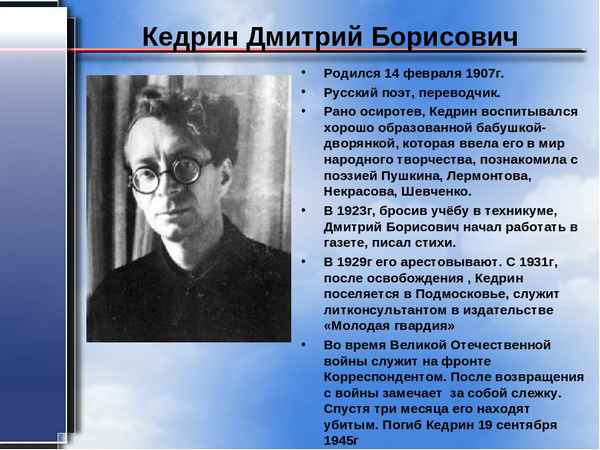 Кедрин Дмитрий Борисович

• Родился 14 февраля 1907г.
• Русский поэт, переводчик.
• Рано осиротев, Кедрин воспитывался хорошо образованной бабушкой-дворянкой, которая ввела его в мир народного творчества, познакомила с поэзией Пушкина, Лермонтова, Некрасова, Шевченко.
• В 1923г, бросив учёбу в техникуме, Дмитрий Борисович начал работать в газете, писал стихи.
• В 1929г его арестовывают. С 1931г, после освобождения , Кедрин поселяется в Подмосковье, служит литконсультантом в издательстве «Молодая гвардия»
• Во время Великой Отечественной войны служит на фронте Корреспондентом. После возвращения с войны замечает за собой слежку. Спустя три месяца его находят убитым. Погиб Кедрин 19 сентября 1945г